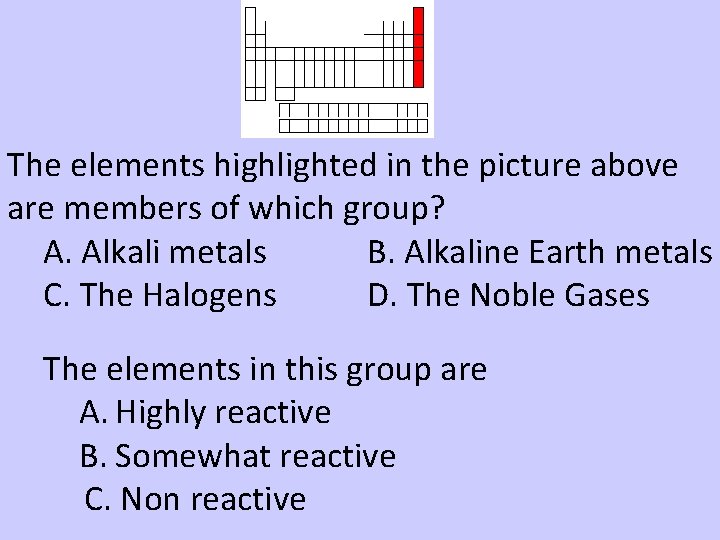 The elements highlighted in the picture above are members of which group?

A. Alkali metals
B. Alkaline Earth metals
C. The Halogens
D. The Noble Gases

The elements in this group are

A. Highly reactive
B. Somewhat reactive
C. Non reactive